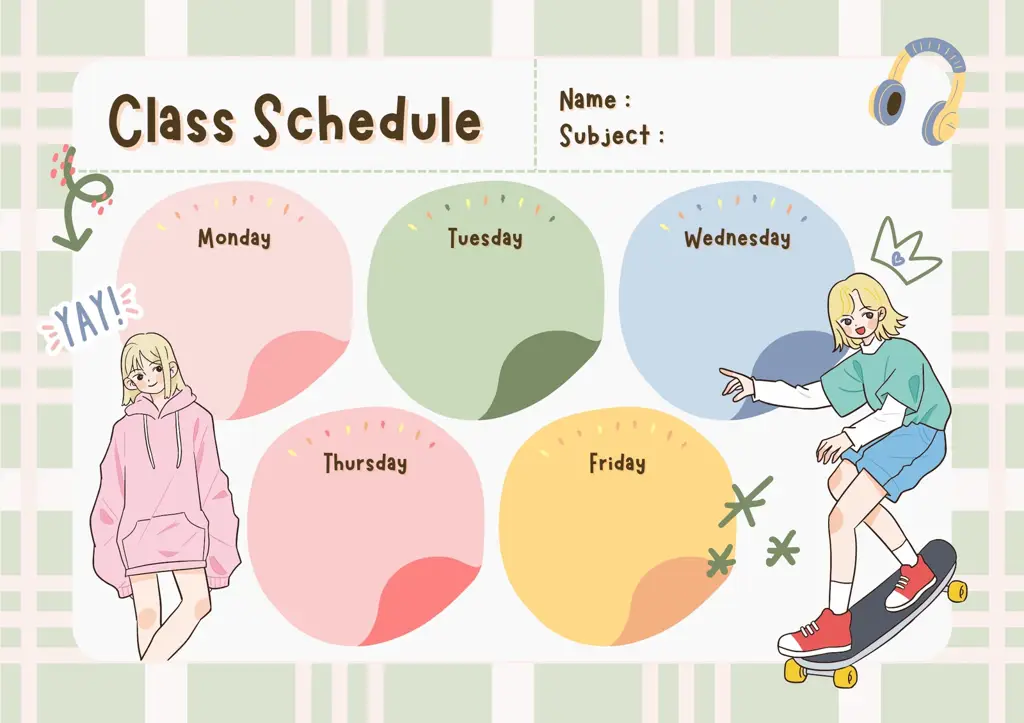 Class Schedule

Name :
Subject :

YAY!

Monday

Tuesday

Wednesday

Thursday

Friday